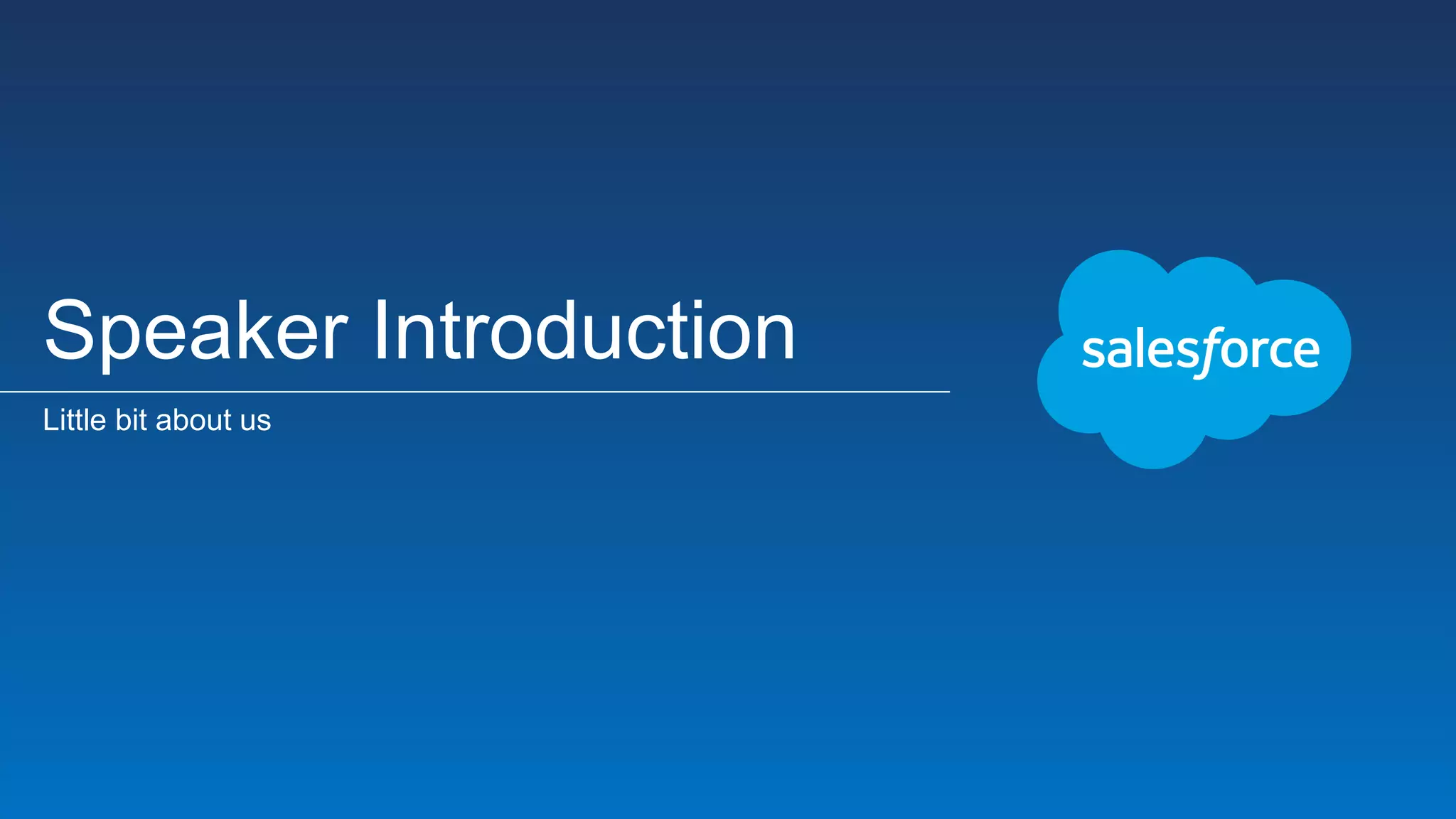 Speaker Introduction

Little bit about us

salesforce